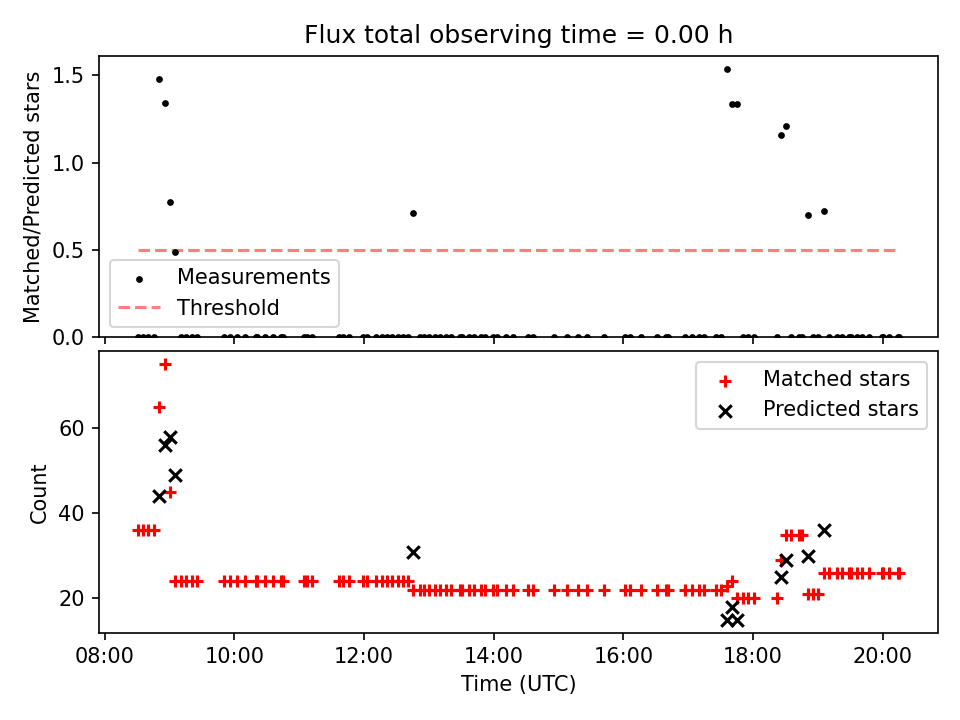 Flux total observing time = 0.00 h

Matched/Predicted stars

1.5
1.0
0.5
0.0

Measurements
Threshold

Matched stars
Predicted stars

Count

60
40
20

08:00
10:00
12:00
14:00
16:00
18:00
20:00

Time (UTC)